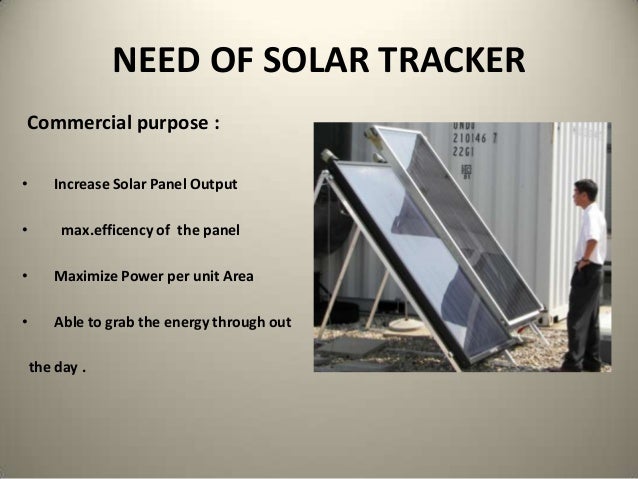 NEED OF SOLAR TRACKER

Commercial purpose :

• Increase Solar Panel Output

• max.efficency of the panel

• Maximize Power per unit Area

• Able to grab the energy through out the day .

UNDU
210146 7
22G1